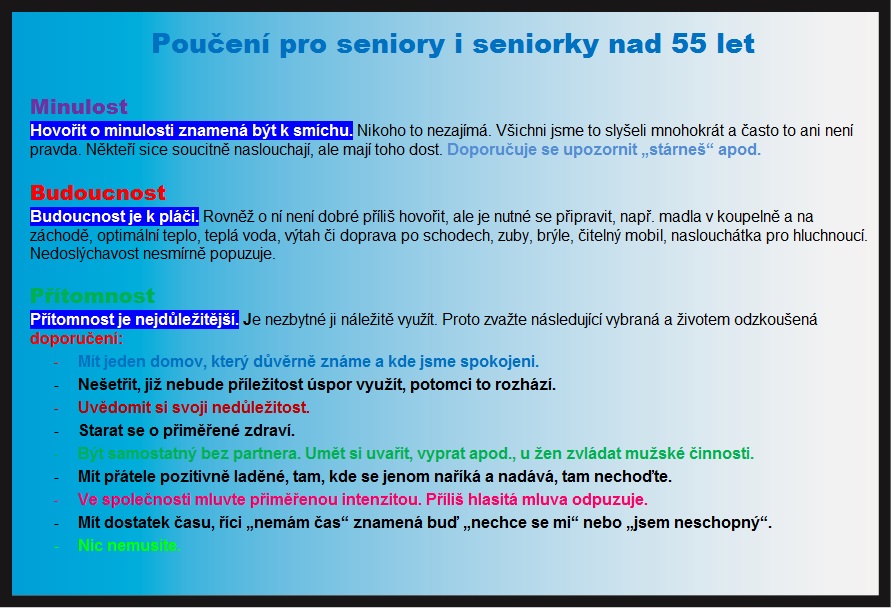 Poučení pro seniory i seniorky nad 55 let

Minulost
Hovořit o minulosti znamená být k smíchu. Nikoho to nezajímá. Všichni jsme to slyšeli mnohokrát a často to ani není pravda. Někteří sice soucitně naslouchají, ale mají toho dost. Doporučuje se upozornit „stárneš“ apod.

Budoucnost
Budoucnost je k pláči. Rovněž o ní není dobré příliš hovořit, ale je nutné se připravit, např. madla v koupelně a na záchodě, optimální teplo, teplá voda, výtah či doprava po schodech, zuby, brýle, čitelný mobil, naslouchátka pro hluchnoucí. Nedoslýchavost nesmírně popuzuje.

Přítomnost
Přítomnost je nejdůležitější. Je nezbytné ji náležitě využít. Proto zvažte následující vybraná a životem odzkoušená doporučení:

- Mít jeden domov, který důvěrně známe a kde jsme spokojeni.
- Nešetřit, již nebude příležitost úspor využít, potomci to rozhází.
- Uvědomit si svoji nedůležitost.
- Starat se o přiměřené zdraví.
- Být samostatný bez partnera. Umět si uvařit, vyprat apod., u žen zvládat mužské činnosti.
- Mít přátele pozitivně laděné, tam, kde se jenom naříká a nadává, tam nechoďte.
- Ve společnosti mluvte přiměřenou intenzitou. Příliš hlasitá mluva odpuzuje.
- Mít dostatek času, říci „nemám čas“ znamená buď „nechce se mi“ nebo „jsem neschopný“.
- Nic nemusíte.